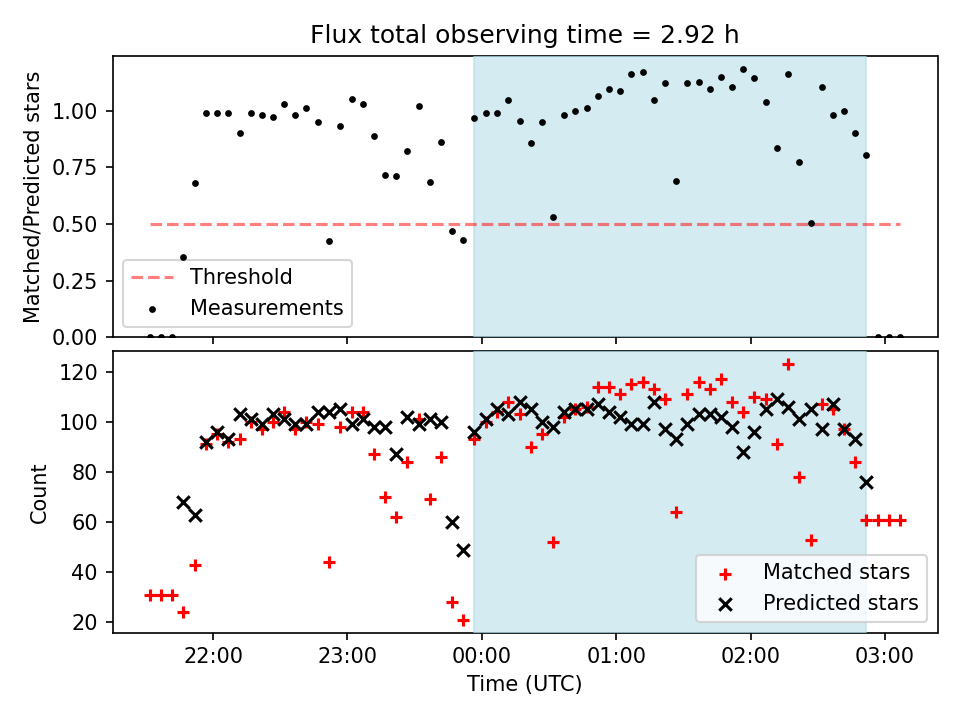 Flux total observing time = 2.92 h

Matched/Predicted stars

1.00
0.75
0.50
0.25
0.00

Threshold
Measurements

Count

120
100
80
60
40
20

Matched stars
Predicted stars

22:00
23:00
00:00
01:00
02:00
03:00

Time (UTC)